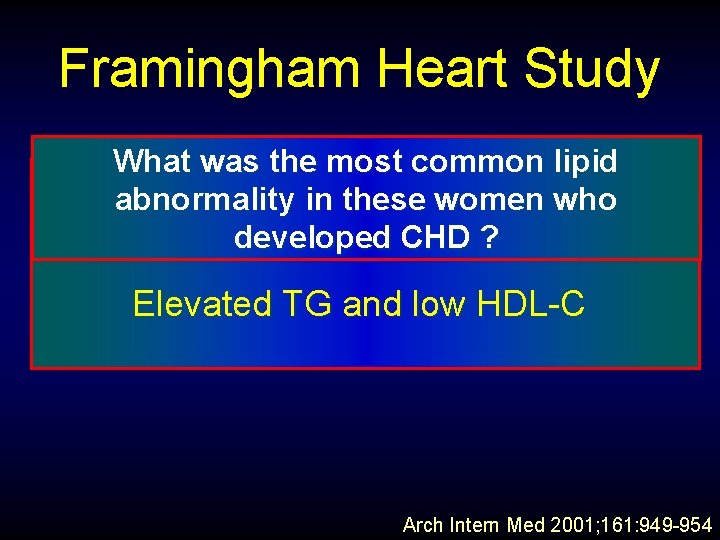 Framingham Heart Study

What was the most common lipid abnormality in these women who developed CHD ?

Elevated TG and low HDL-C

Arch Intern Med 2001;161:949-954